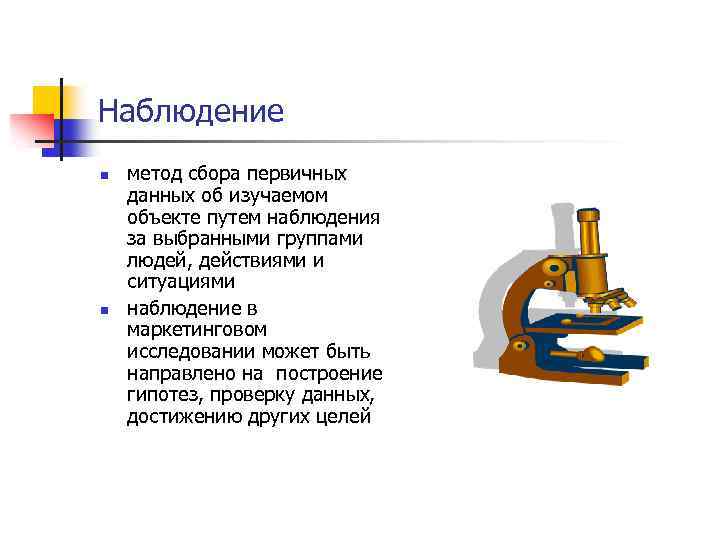 Наблюдение

- метод сбора первичных данных об изучаемом объекте путем наблюдения за выбранными группами людей, действиями и ситуациями
- наблюдение в маркетинговом исследовании может быть направлено на построение гипотез, проверку данных, достижению других целей